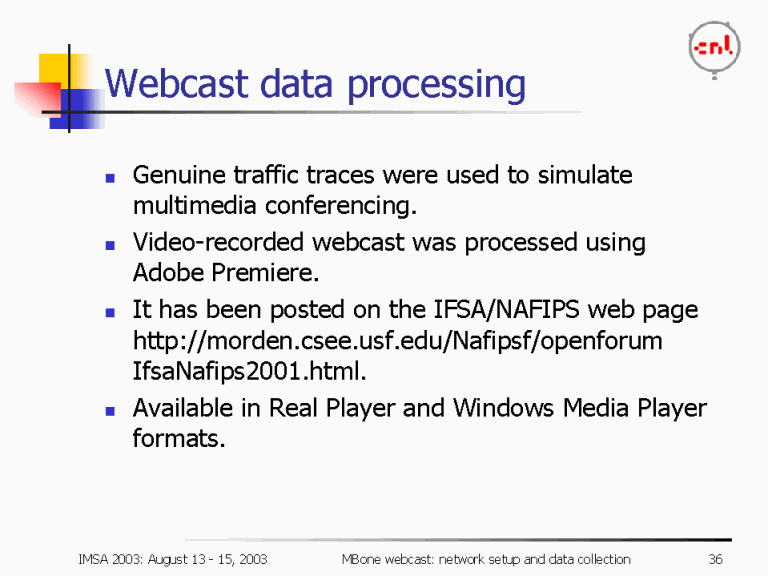 cnl

Webcast data processing

- Genuine traffic traces were used to simulate multimedia conferencing.
- Video-recorded webcast was processed using Adobe Premiere.
- It has been posted on the IFSA/NAFIPS web page http://morden.csee.usf.edu/Nafipsf/openforum IfsaNafips2001.html.
- Available in Real Player and Windows Media Player formats.

IMSA 2003: August 13 - 15, 2003    MBone webcast: network setup and data collection    36